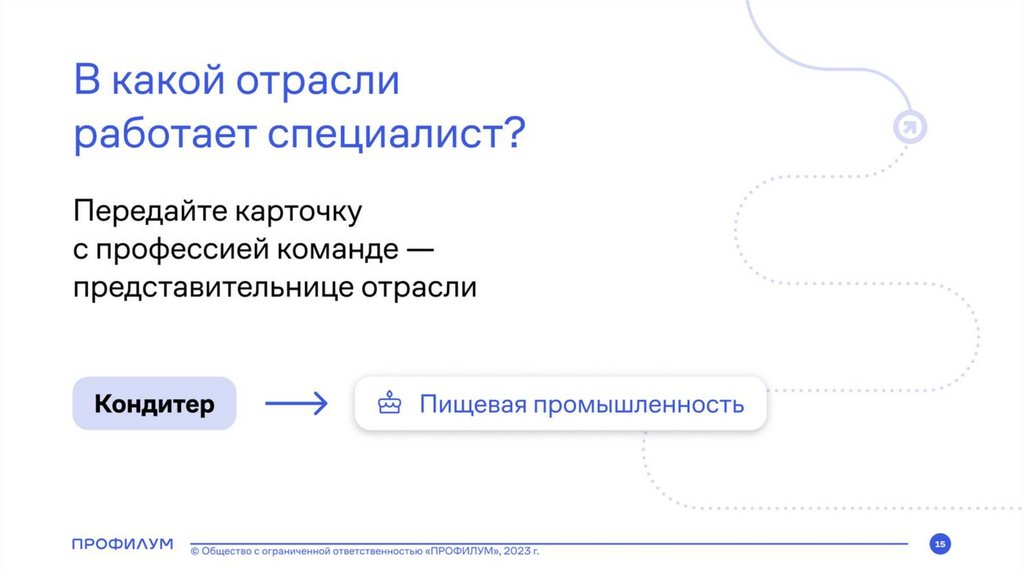 В какой отрасли работает специалист?

Передайте карточку с профессией команде — представительнице отрасли

Кондитер

Пищевая промышленность

ПРОФИЛУМ

© Общество с ограниченной ответственностью «ПРОФИЛУМ», 2023 г.

15